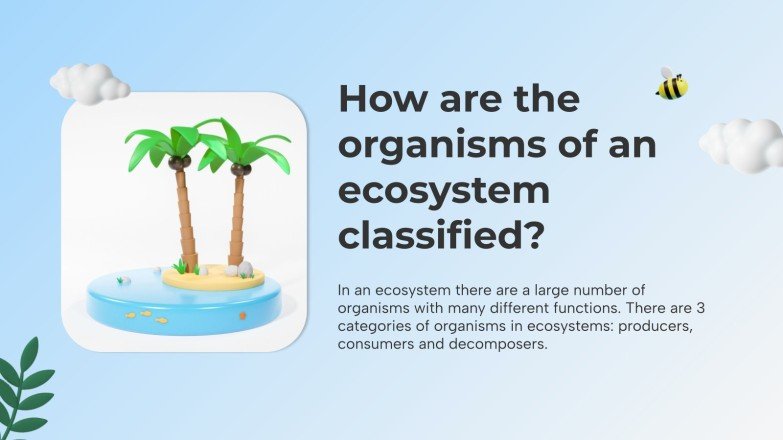 How are the organisms of an ecosystem classified?

In an ecosystem there are a large number of organisms with many different functions. There are 3 categories of organisms in ecosystems: producers, consumers and decomposers.